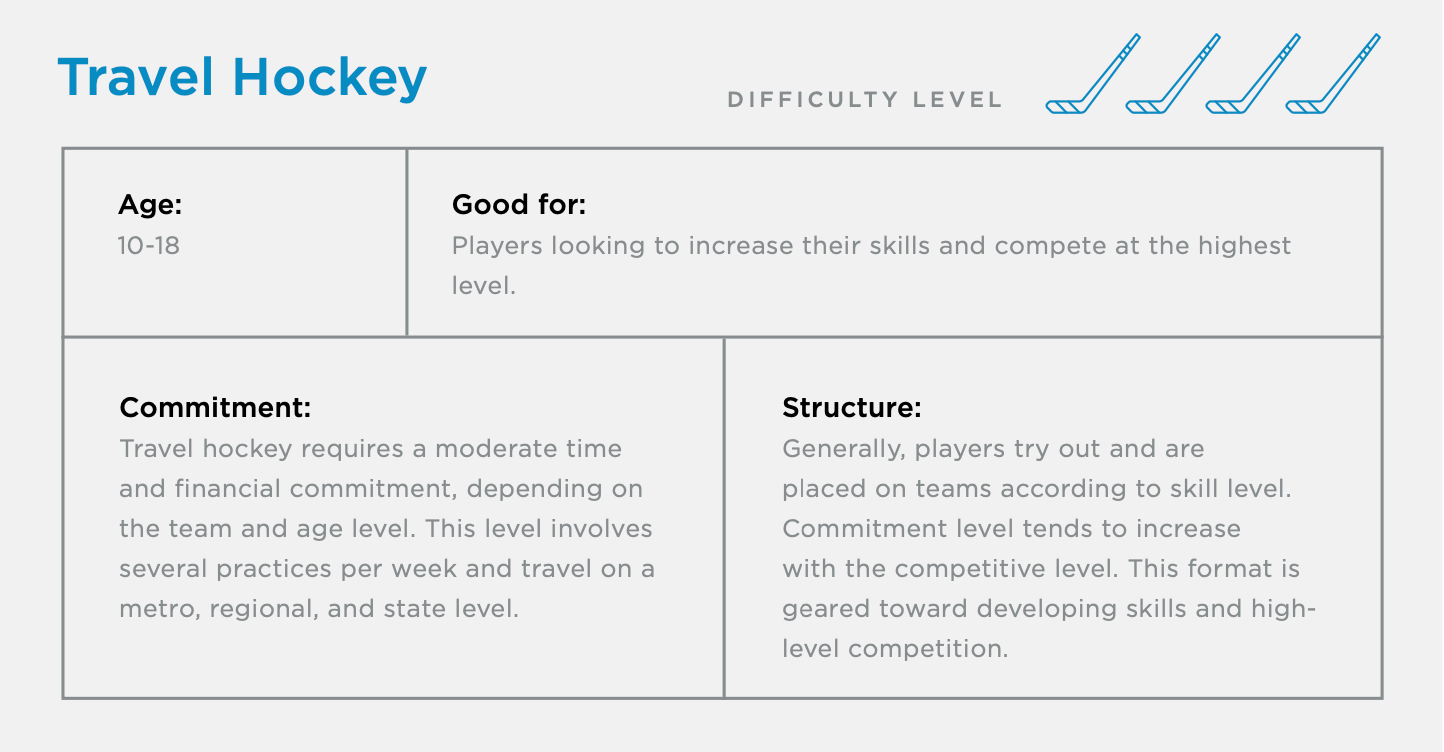 Travel Hockey

DIFFICULTY LEVEL

Age:
10-18

Good for:
Players looking to increase their skills and compete at the highest level.

Commitment:
Travel hockey requires a moderate time and financial commitment, depending on the team and age level. This level involves several practices per week and travel on a metro, regional, and state level.

Structure:
Generally, players try out and are placed on teams according to skill level. Commitment level tends to increase with the competitive level. This format is geared toward developing skills and high-level competition.